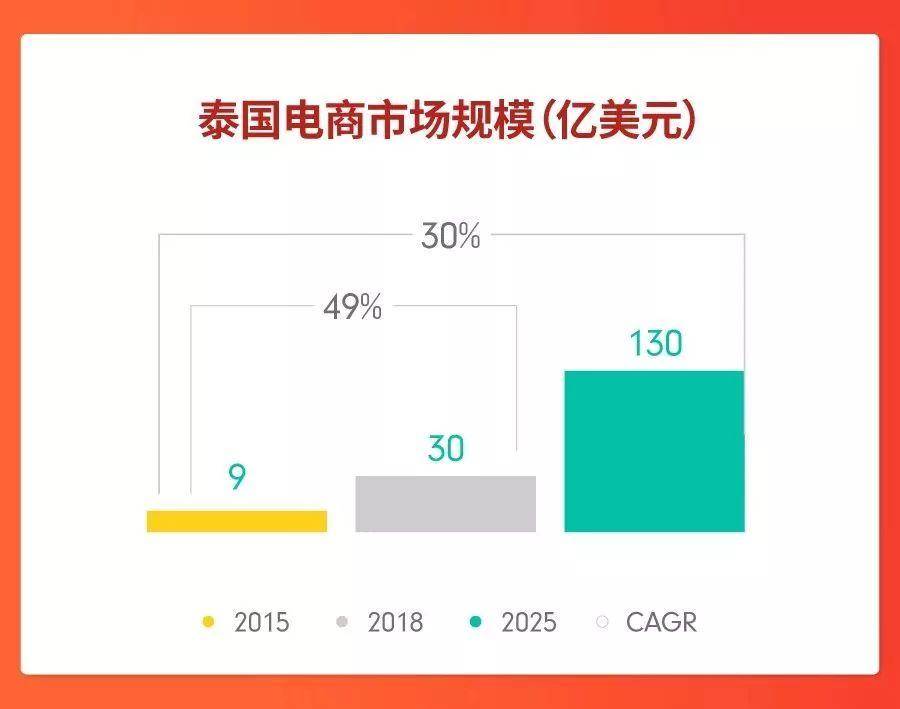 泰国电商市场规模(亿美元)

30%

49%

130

30

9

2015 2018 2025 CAGR